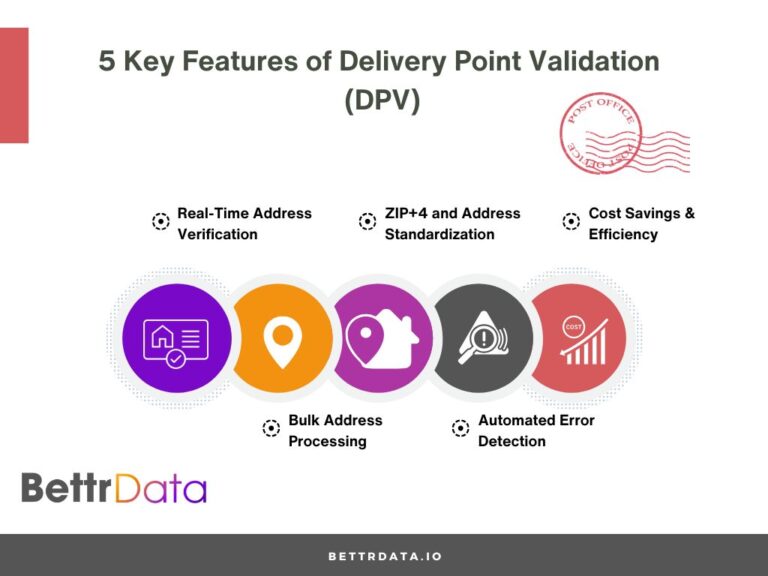 5 Key Features of Delivery Point Validation (DPV)

POST OFFICE
POST OFFICE

Real-Time Address Verification

ZIP+4 and Address Standardization

Cost Savings & Efficiency

COST

Bulk Address Processing

Automated Error Detection

BettrData

BETTRDATA.IO